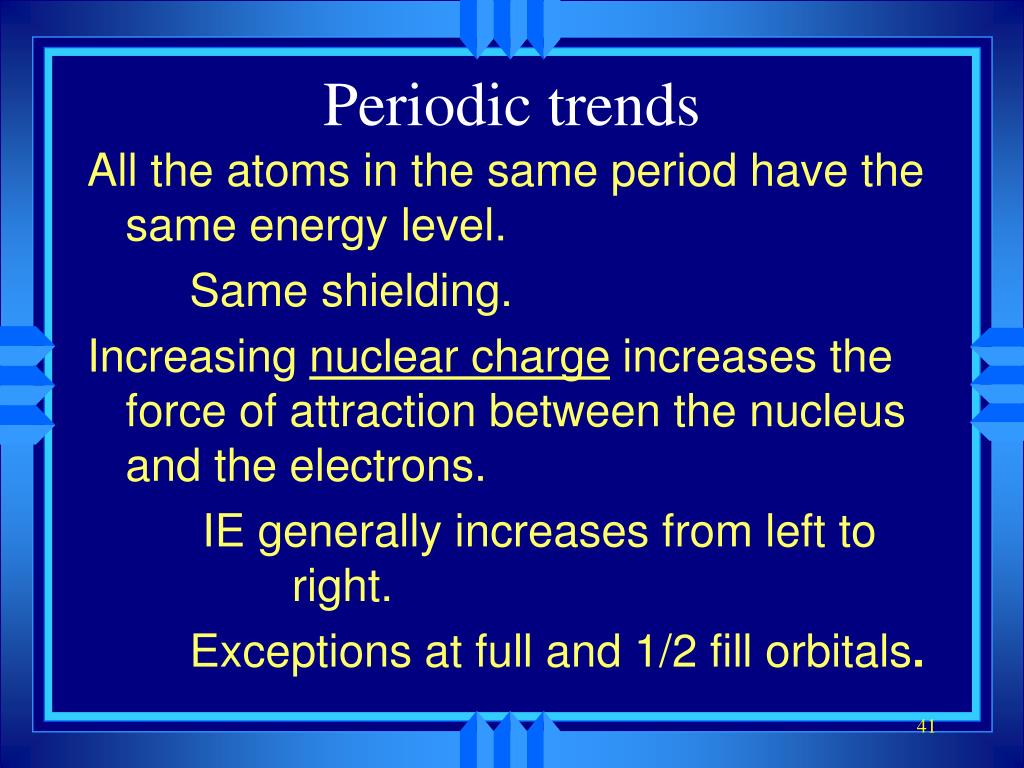 Periodic trends

All the atoms in the same period have the same energy level.

Same shielding.

Increasing nuclear charge increases the force of attraction between the nucleus and the electrons.

IE generally increases from left to right.

Exceptions at full and 1/2 fill orbitals.

41